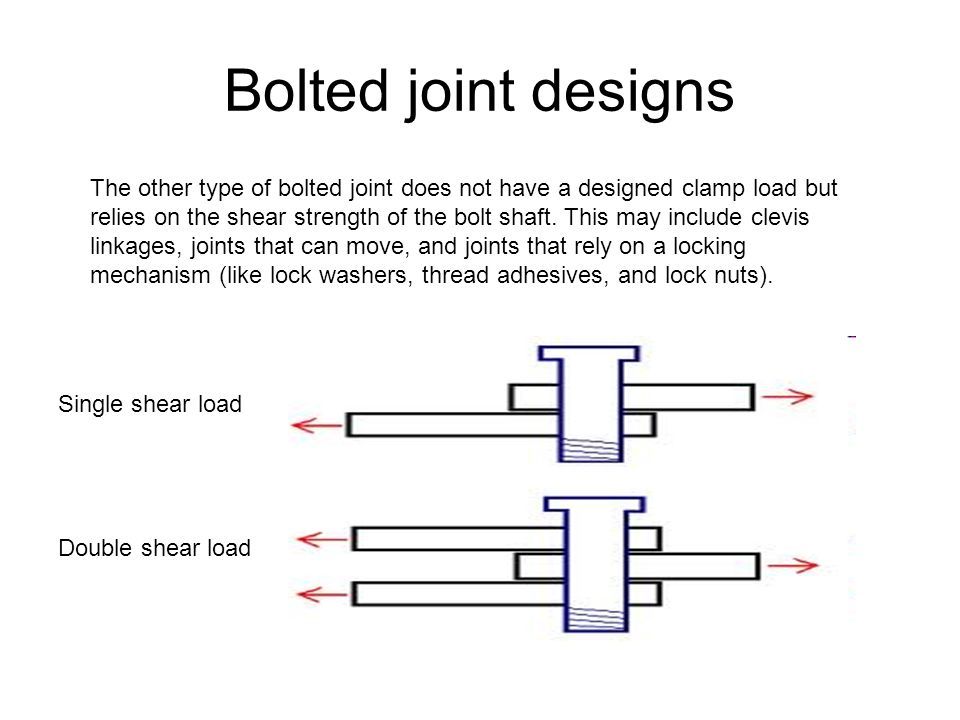 Bolted joint designs

The other type of bolted joint does not have a designed clamp load but relies on the shear strength of the bolt shaft. This may include clevis linkages, joints that can move, and joints that rely on a locking mechanism (like lock washers, thread adhesives, and lock nuts).

Single shear load

Double shear load